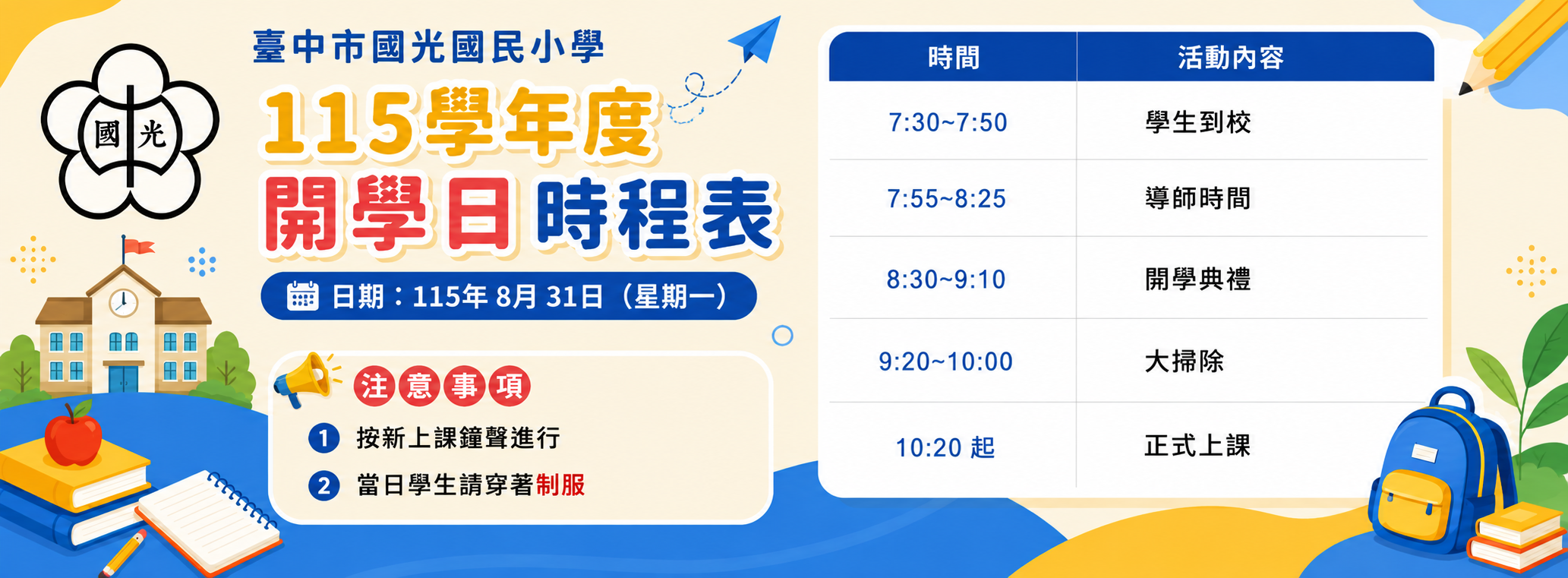 國 光

臺中市國光國民小學

115學年度
開學日時程表

日期：115年 8月 31日（星期一）

注意事項
1 按新上課鐘聲進行
2 當日學生請穿著制服

| 時間 | 活動內容 |
|---|---|
| 7:30~7:50 | 學生到校 |
| 7:55~8:25 | 導師時間 |
| 8:30~9:10 | 開學典禮 |
| 9:20~10:00 | 大掃除 |
| 10:20 起 | 正式上課 |